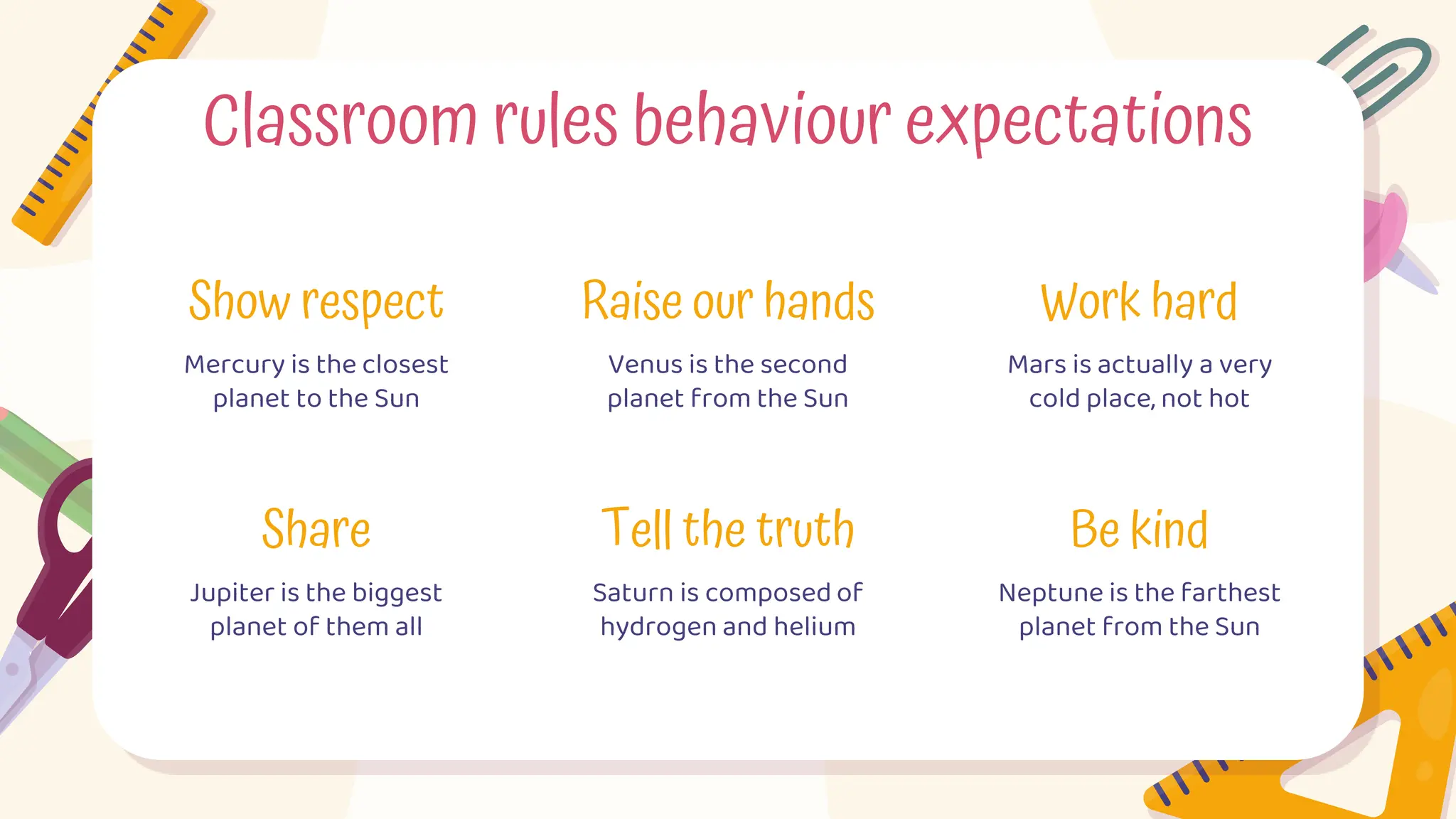 Classroom rules behaviour expectations

Show respect

Mercury is the closest planet to the Sun

Raise our hands

Venus is the second planet from the Sun

Work hard

Mars is actually a very cold place, not hot

Share

Jupiter is the biggest planet of them all

Tell the truth

Saturn is composed of hydrogen and helium

Be kind

Neptune is the farthest planet from the Sun